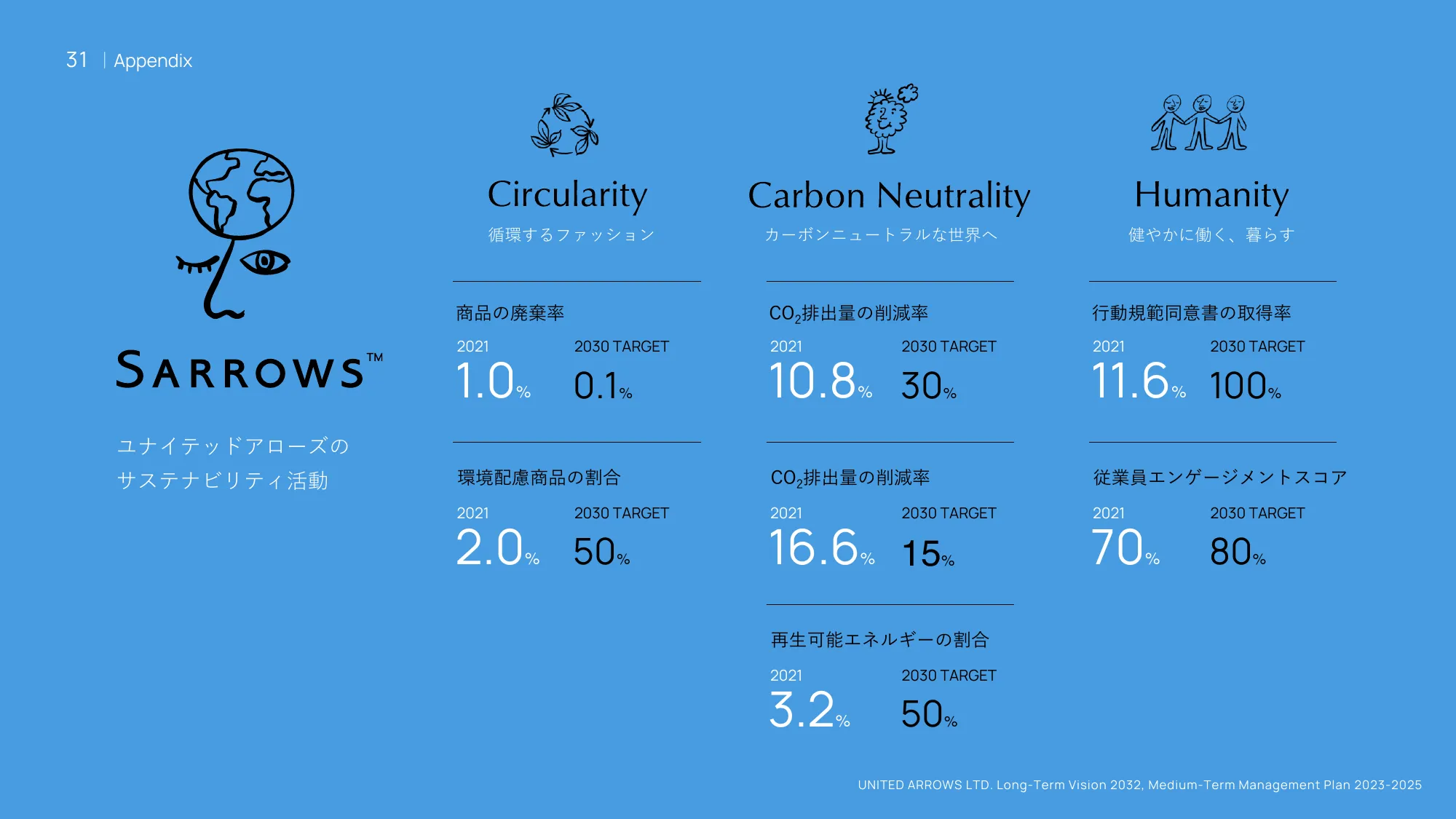 31 | Appendix

SARROWS™

ユナイテッドアローズの
サステナビリティ活動

Circularity
循環するファッション

商品の廃棄率
2021
1.0%
2030 TARGET
0.1%

環境配慮商品の割合
2021
2.0%
2030 TARGET
50%

Carbon Neutrality
カーボンニュートラルな世界へ

$CO_2$排出量の削減率
2021
10.8%
2030 TARGET
30%

$CO_2$排出量の削減率
2021
16.6%
2030 TARGET
15%

再生可能エネルギーの割合
2021
3.2%
2030 TARGET
50%

Humanity
健やかに働く、暮らす

行動規範同意書の取得率
2021
11.6%
2030 TARGET
100%

従業員エンゲージメントスコア
2021
70%
2030 TARGET
80%

UNITED ARROWS LTD. Long-Term Vision 2032, Medium-Term Management Plan 2023-2025